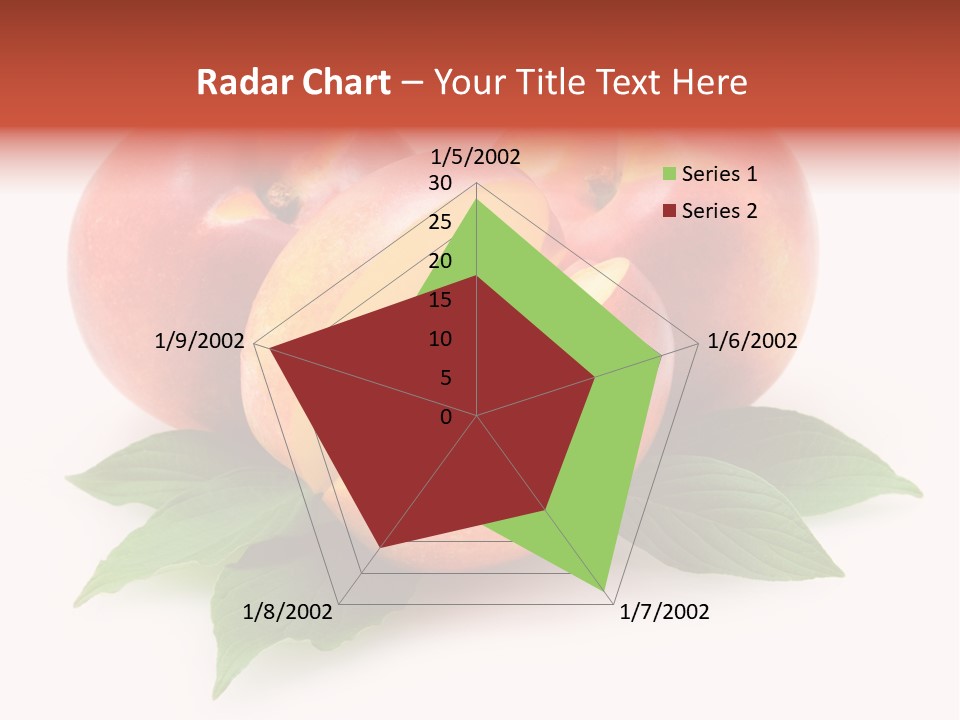 Radar Chart – Your Title Text Here

1/5/2002
30
25
20
15
10
5
0
1/6/2002
1/7/2002
1/8/2002
1/9/2002

Series 1
Series 2